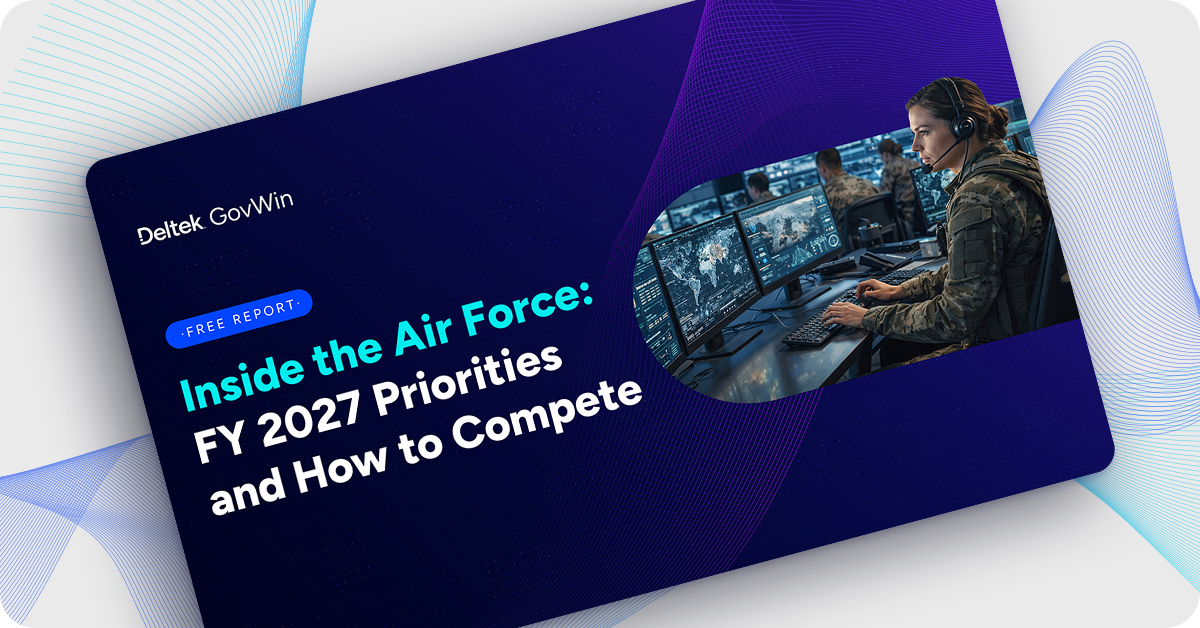 Deltek. GovWin

·FREE REPORT·

Inside the Air Force: FY 2027 Priorities and How to Compete